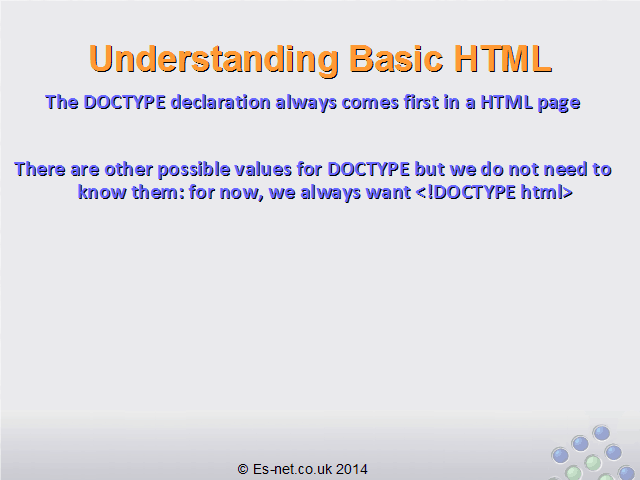 Understanding Basic HTML

The DOCTYPE declaration always comes first in a HTML page

There are other possible values for DOCTYPE but we do not need to know them: for now, we always want <!DOCTYPE html>

© Es-net.co.uk 2014